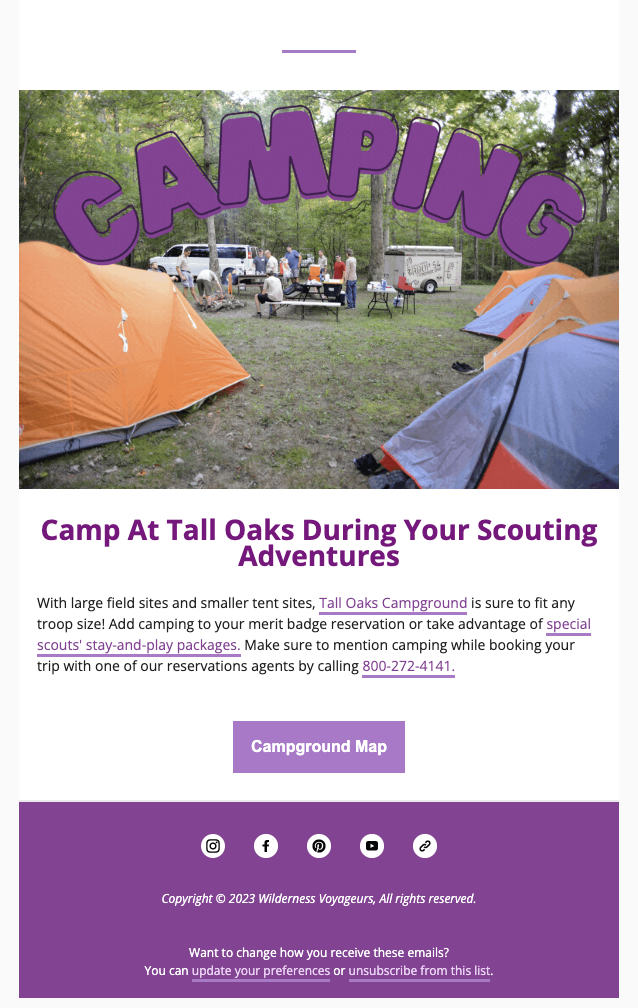 CAMPING

Camp At Tall Oaks During Your Scouting Adventures

With large field sites and smaller tent sites, Tall Oaks Campground is sure to fit any troop size! Add camping to your merit badge reservation or take advantage of special scouts' stay-and-play packages. Make sure to mention camping while booking your trip with one of our reservations agents by calling 800-272-4141.

Campground Map

Copyright © 2023 Wilderness Voyageurs, All rights reserved.

Want to change how you receive these emails?
You can update your preferences or unsubscribe from this list.